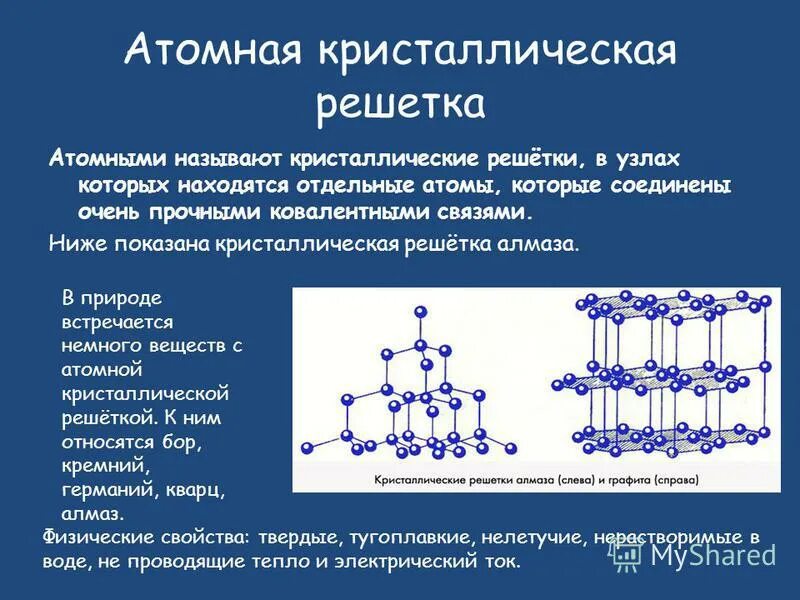 Атомная кристаллическая решетка

Атомными называют кристаллические решётки, в узлах которых находятся отдельные атомы, которые соединены очень прочными ковалентными связями.

Ниже показана кристаллическая решётка алмаза.

В природе встречается немного веществ с атомной кристаллической решёткой. К ним относятся бор, кремний, германий, кварц, алмаз.

Кристаллические решетки алмаза (слева) и графита (справа)

Физические свойства: твердые, тугоплавкие, нелетучие, нерастворимые в воде, не проводящие тепло и электрический ток.

MyShared